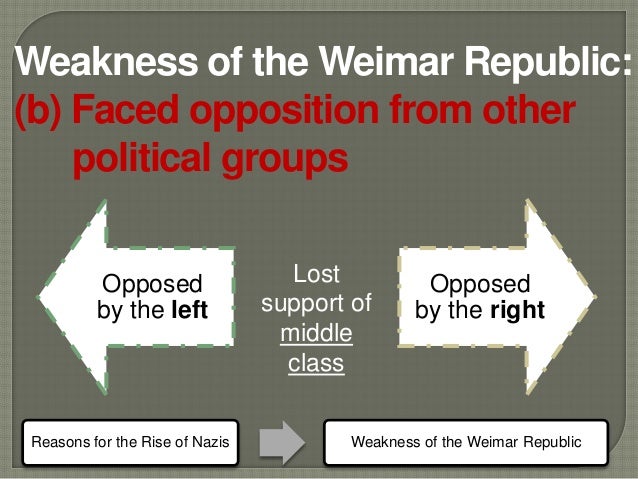 Weakness of the Weimar Republic:
(b) Faced opposition from other political groups

Opposed by the left

Lost support of middle class

Opposed by the right

Reasons for the Rise of Nazis

Weakness of the Weimar Republic